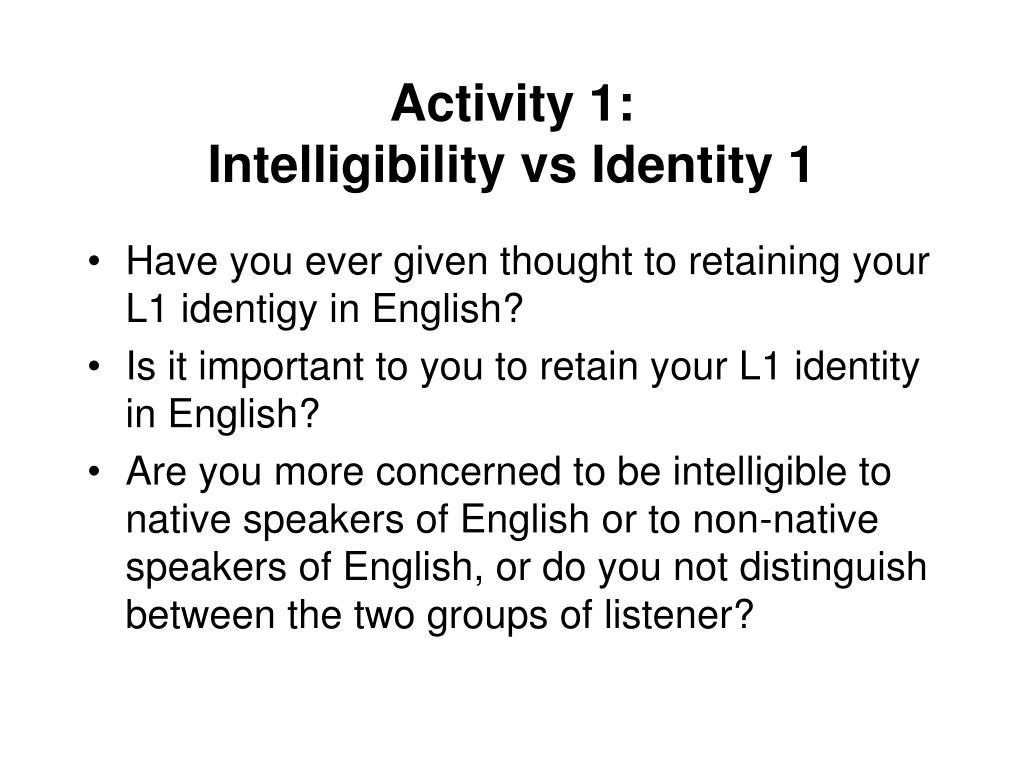 Activity 1:
Intelligibility vs Identity 1

• Have you ever given thought to retaining your L1 identigy in English?
• Is it important to you to retain your L1 identity in English?
• Are you more concerned to be intelligible to native speakers of English or to non-native speakers of English, or do you not distinguish between the two groups of listener?